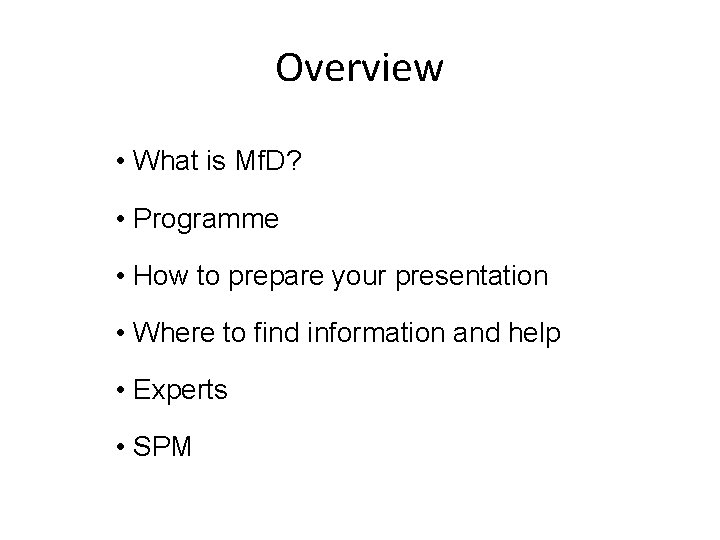 Overview

• What is MfD?

• Programme

• How to prepare your presentation

• Where to find information and help

• Experts

• SPM